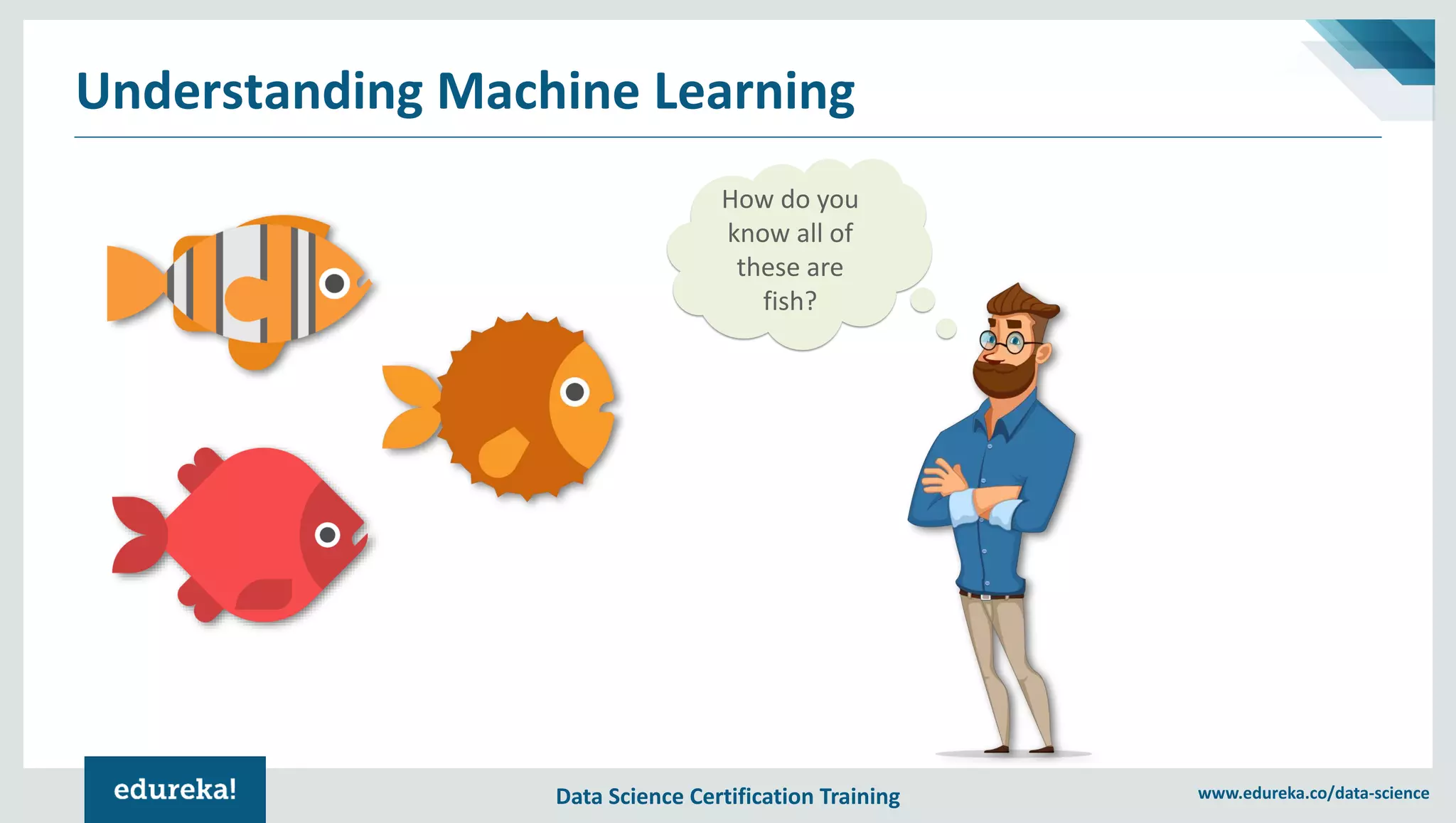 Understanding Machine Learning

How do you know all of these are fish?

edureka!

Data Science Certification Training

www.edureka.co/data-science